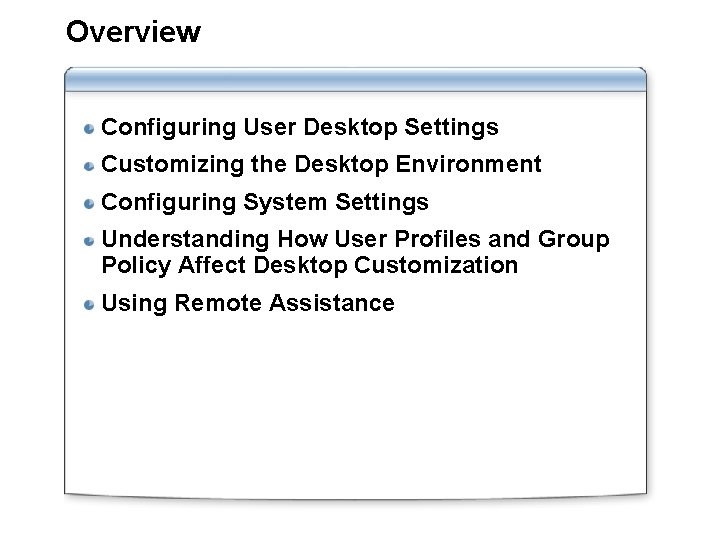 Overview

- Configuring User Desktop Settings
- Customizing the Desktop Environment
- Configuring System Settings
- Understanding How User Profiles and Group Policy Affect Desktop Customization
- Using Remote Assistance